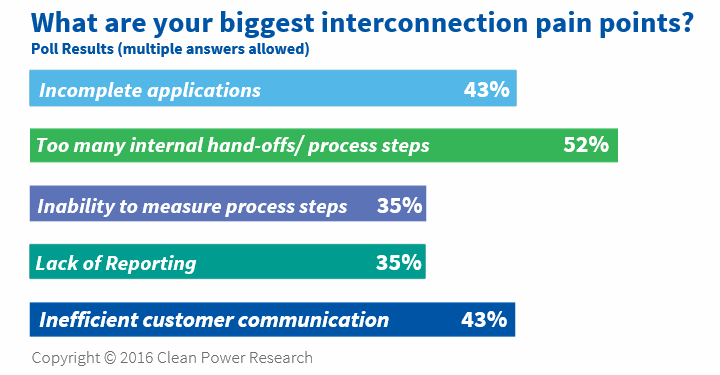 What are your biggest interconnection pain points?
Poll Results (multiple answers allowed)

Incomplete applications 43%

Too many internal hand-offs/ process steps 52%

Inability to measure process steps 35%

Lack of Reporting 35%

Inefficient customer communication 43%

Copyright © 2016 Clean Power Research